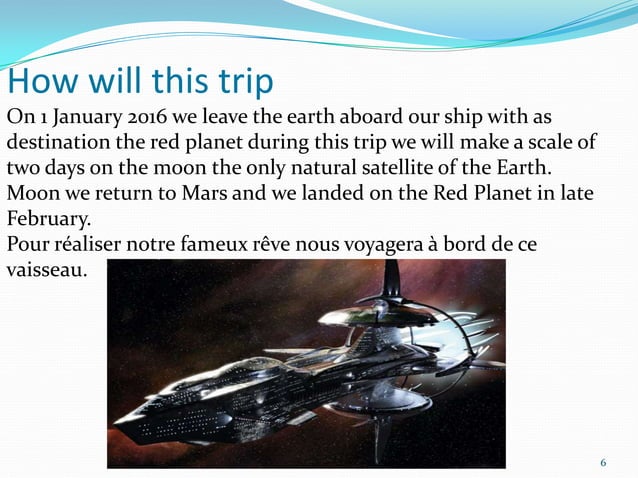 How will this trip

On 1 January 2016 we leave the earth aboard our ship with as destination the red planet during this trip we will make a scale of two days on the moon the only natural satellite of the Earth. Moon we return to Mars and we landed on the Red Planet in late February.
Pour réaliser notre fameux rêve nous voyagera à bord de ce vaisseau.

6